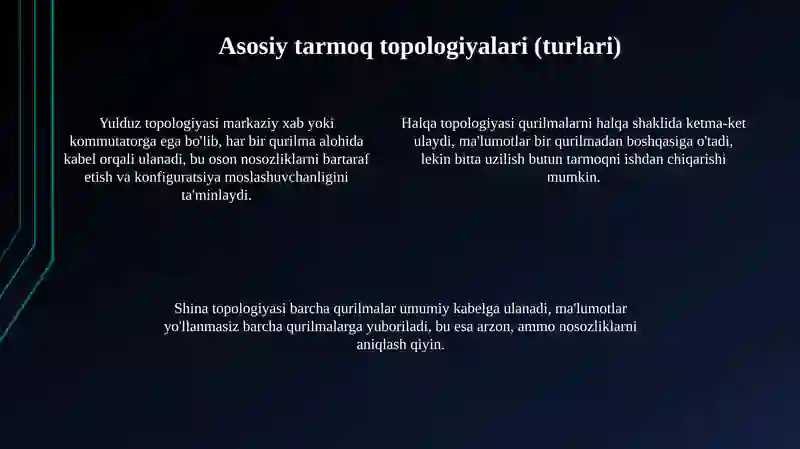 Asosiy tarmoq topologiyalari (turlari)

Yulduz topologiyasi markaziy xab yoki kommutatorga ega bo'lib, har bir qurilma alohida kabel orqali ulanadi, bu oson nosozliklarni bartaraf etish va konfiguratsiya moslashuvchanligini ta'minlaydi.

Halqa topologiyasi qurilmalarni halqa shaklida ketma-ket ulaydi, ma'lumotlar bir qurilmadan boshqasiga o'tadi, lekin bitta uzilish butun tarmoqni ishdan chiqarishi mumkin.

Shina topologiyasi barcha qurilmalar umumiy kabelga ulanadi, ma'lumotlar yo'llanmasiz barcha qurilmalarga yuboriladi, bu esa arzon, ammo nosozliklarni aniqlash qiyin.